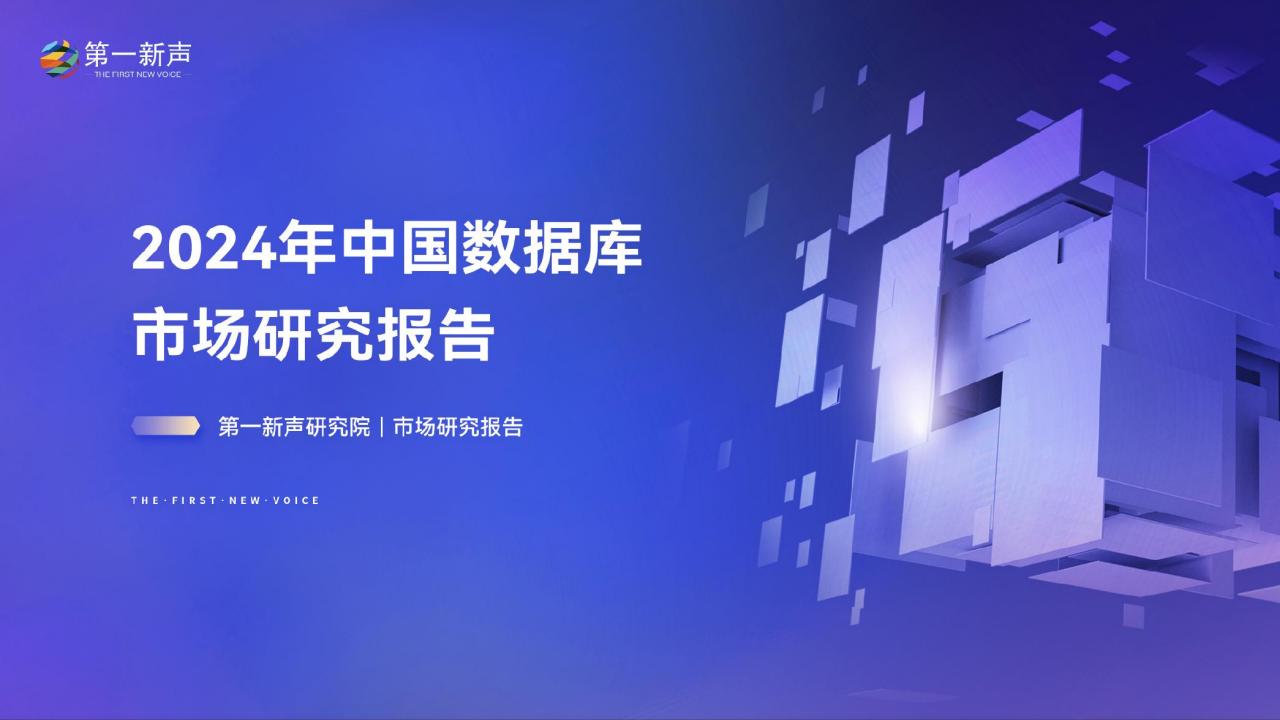 第一新声
THE FIRST NEW VOICE

2024年中国数据库市场研究报告

第一新声研究院 | 市场研究报告

THE · FIRST · NEW · VOICE